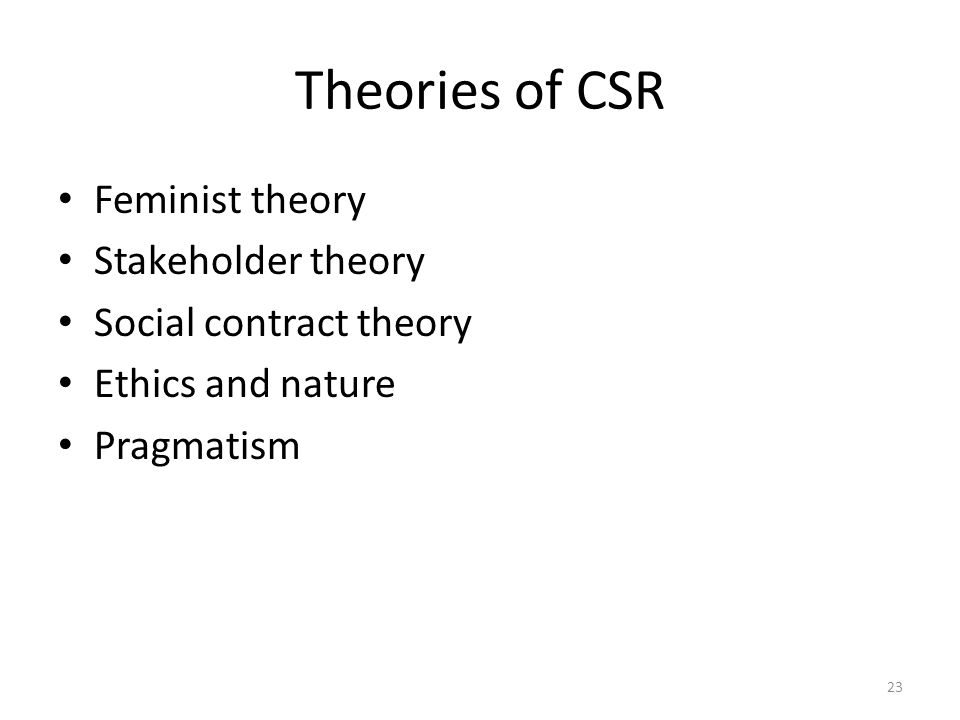 Theories of CSR

• Feminist theory
• Stakeholder theory
• Social contract theory
• Ethics and nature
• Pragmatism

23